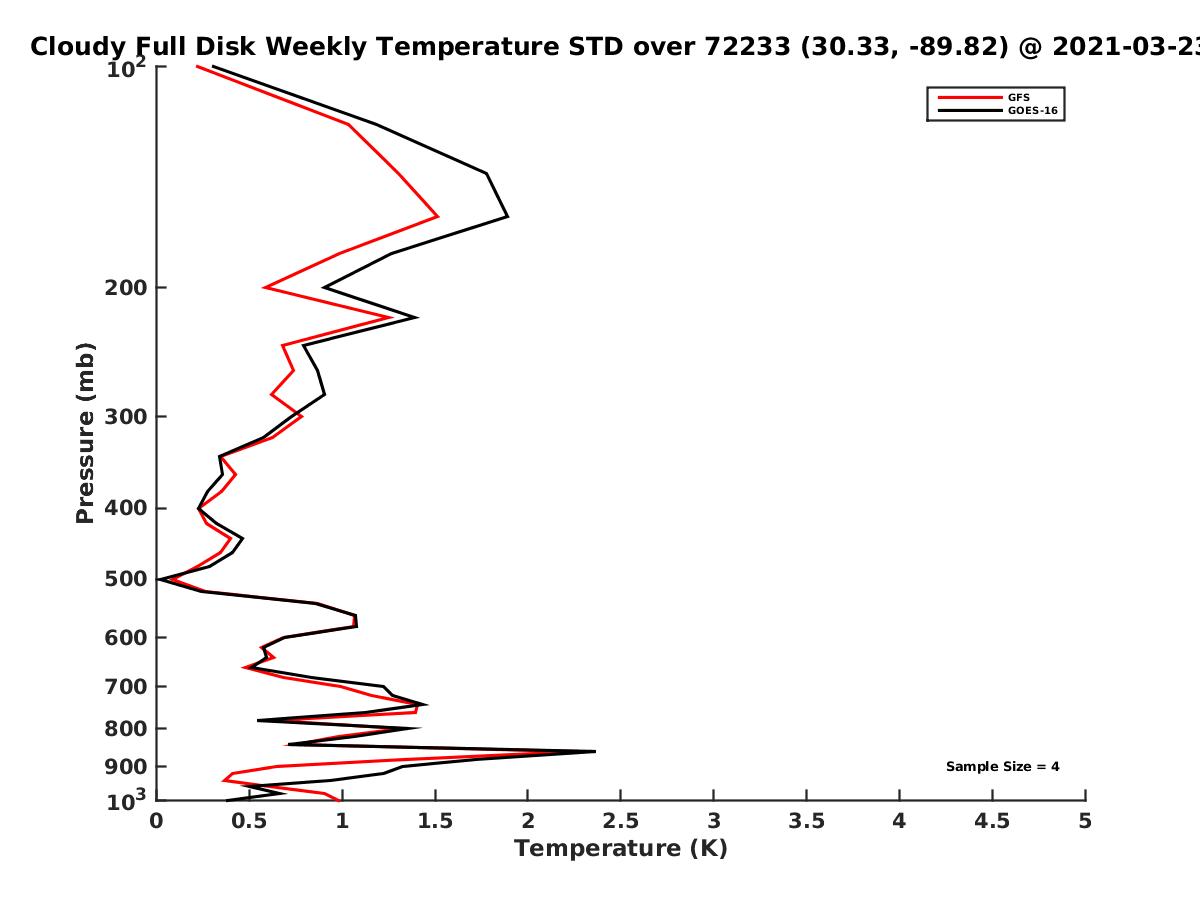 Cloudy Full Disk Weekly Temperature STD over 72233 (30.33, -89.82) @ 2021-03-23

GFS
GOES-16

Pressure (mb)

$10^2$
200
300
400
500
600
700
800
900
$10^3$

Sample Size = 4

0
0.5
1
1.5
2
2.5
3
3.5
4
4.5
5

Temperature (K)